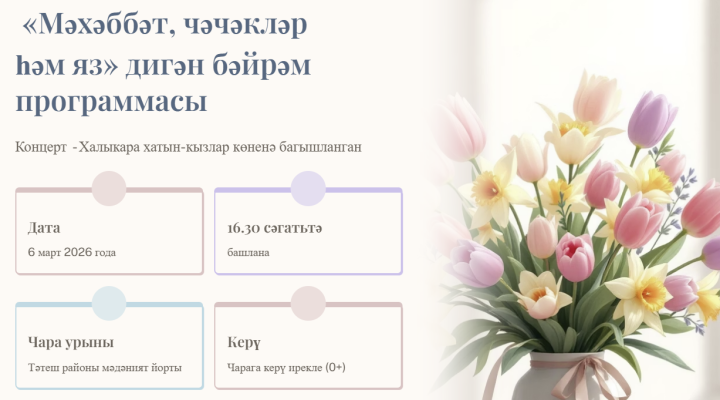 «Мәхәббәт, чәчәкләр һәм яз» дигән бәйрәм программасы

Концерт -Халыкара хатын-кызлар көненә багышланган

Дата
6 март 2026 года

16.30 сәгатьтә
башлана

Чара урыны
Тәтеш районы мәдәният йорты

Керү
Чарага керү ирекле (0+)